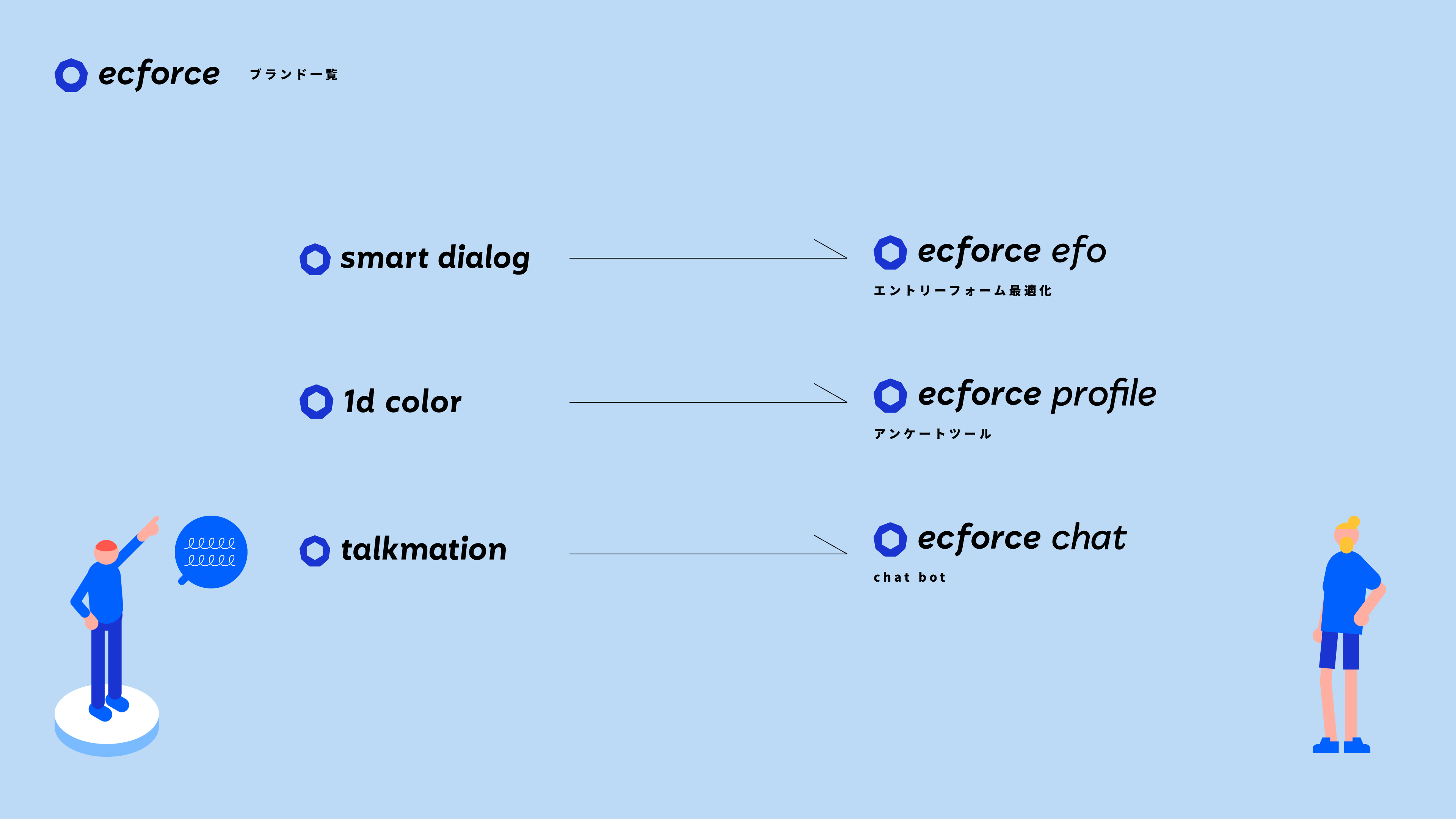 ecforce ブランド一覧

smart dialog

ecforce efo
エントリーフォーム最適化

1d color

ecforce profile
アンケートツール

talkmation

ecforce chat
chat bot